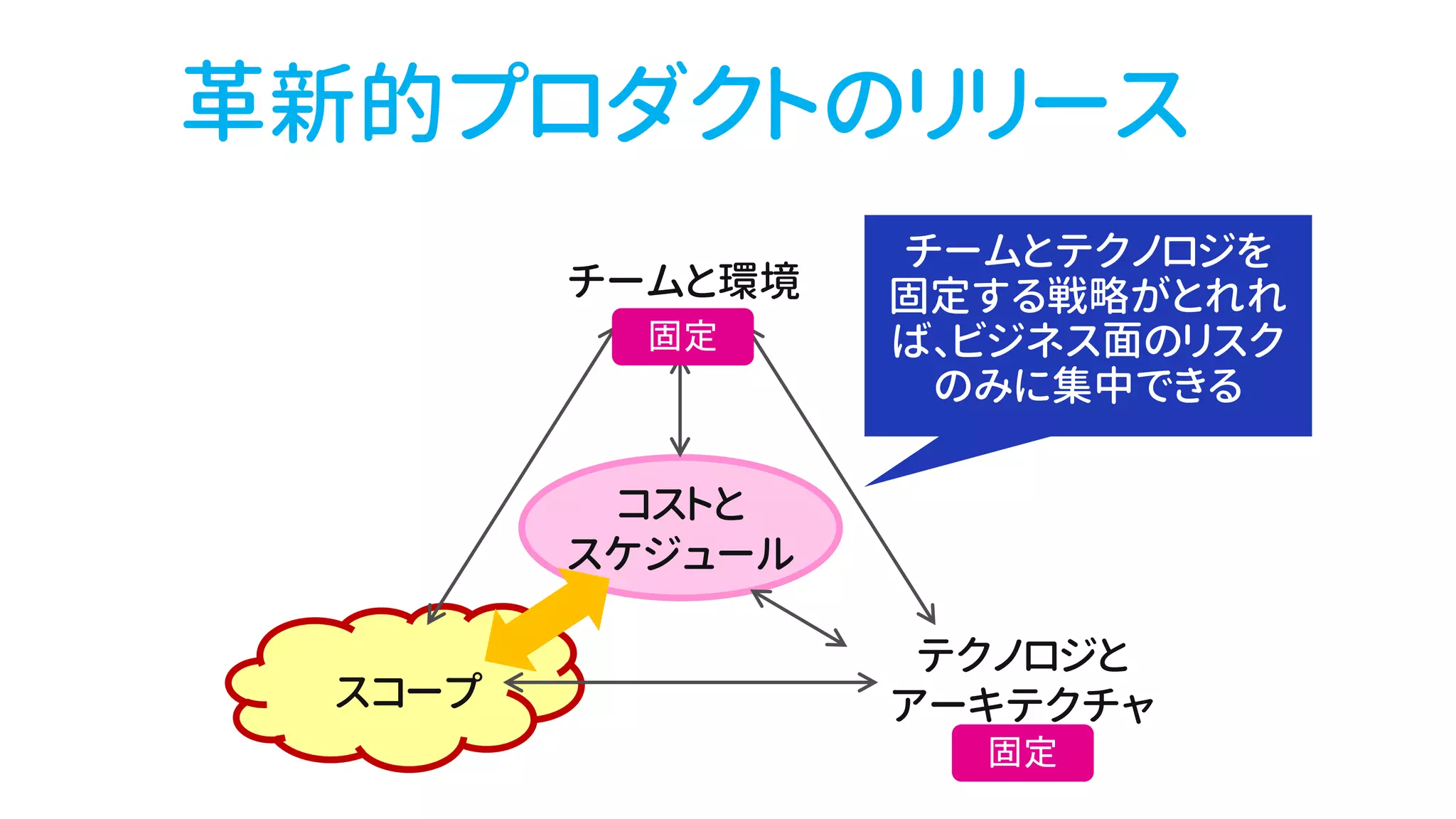 革新的プロダクトのリリース

チームとテクノロジを固定する戦略がとれれば、ビジネス面のリスクのみに集中できる

チームと環境

固定

コストとスケジュール

スコープ

テクノロジとアーキテクチャ

固定